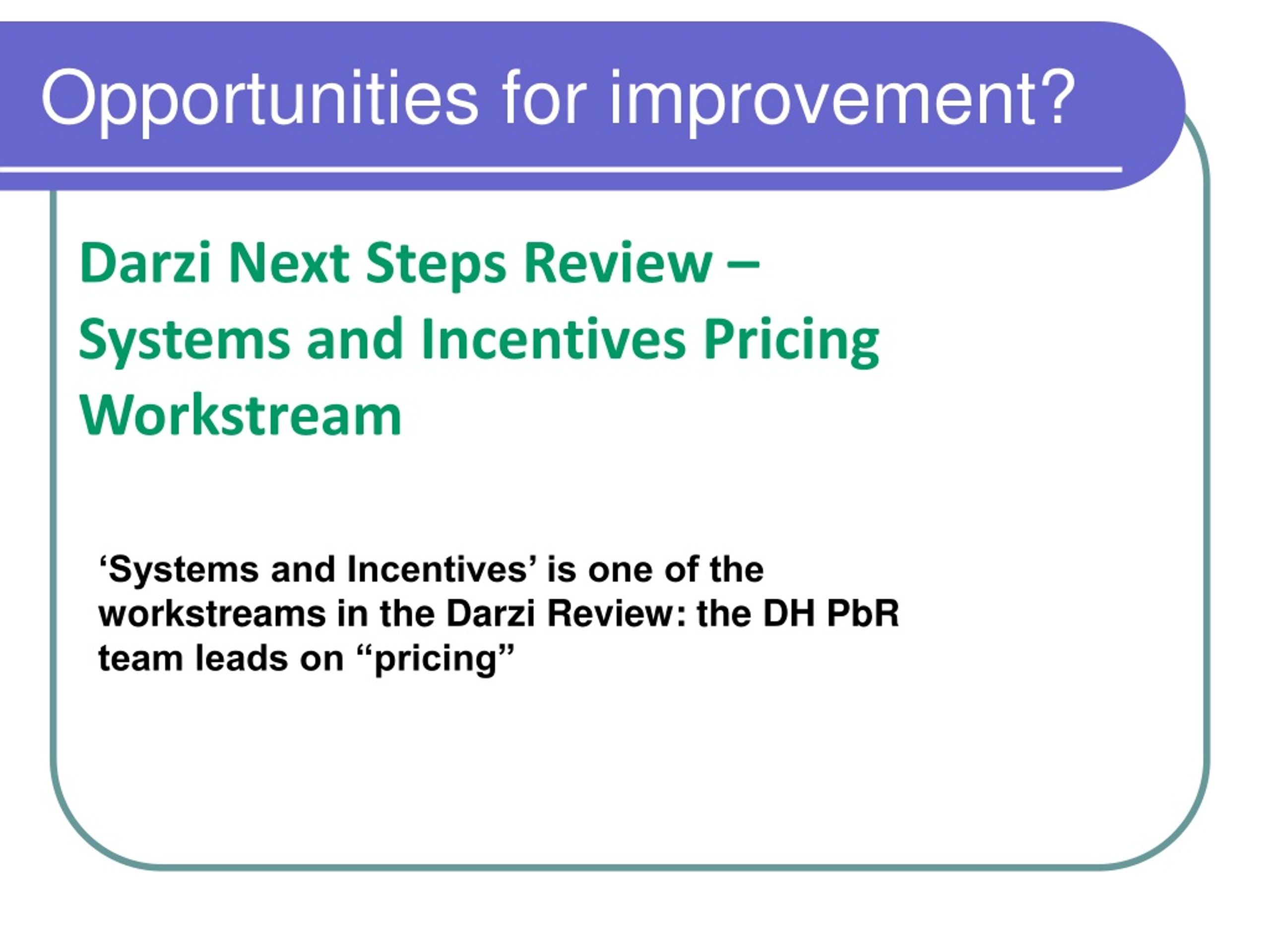 Opportunities for improvement?

Darzi Next Steps Review – Systems and Incentives Pricing Workstream

‘Systems and Incentives’ is one of the workstreams in the Darzi Review: the DH PbR team leads on “pricing”